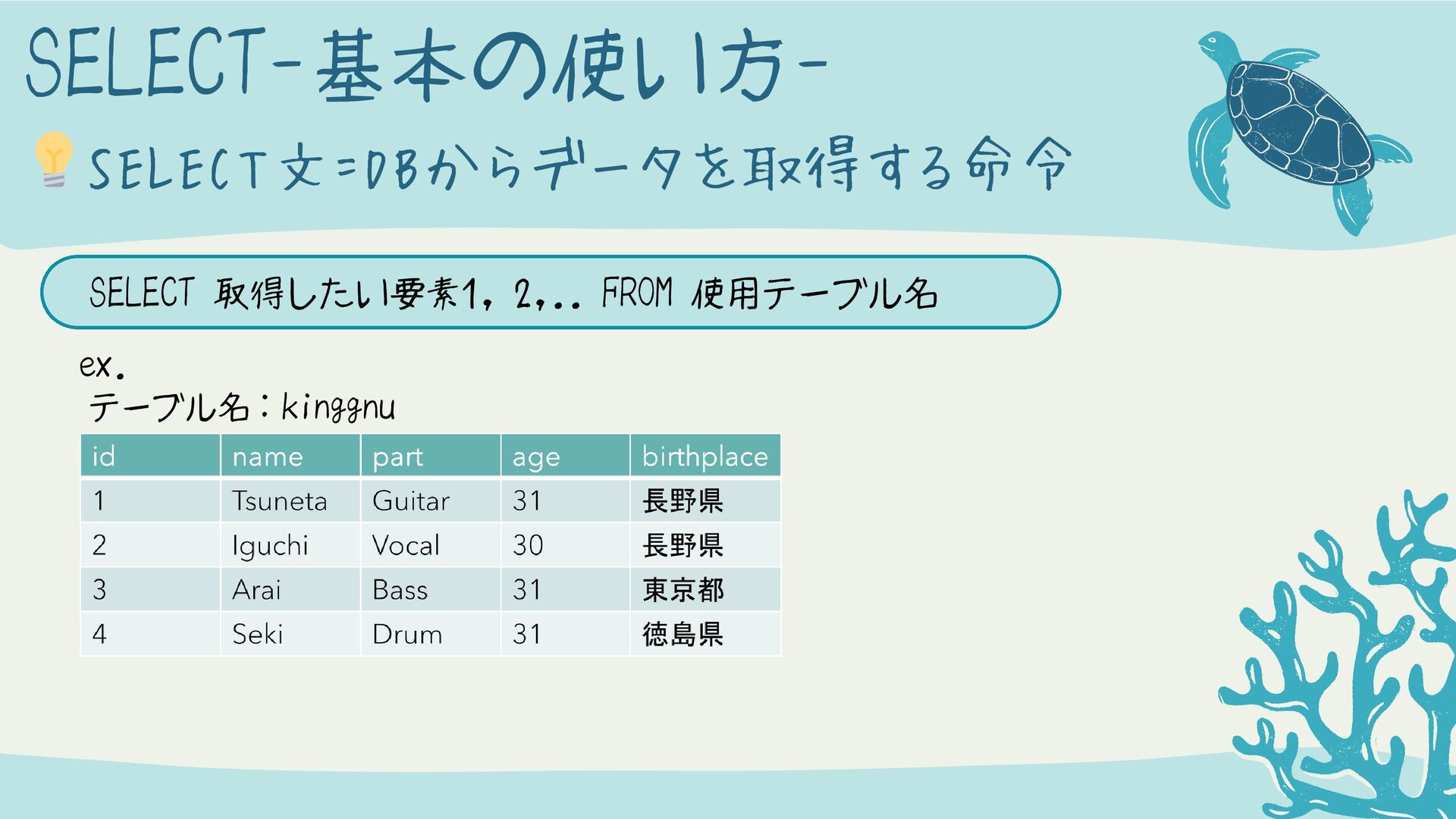 SELECT-基本の使い方-

SELECT文=DBからデータを取得する命令

SELECT 取得したい要素1, 2,.. FROM 使用テーブル名

ex.
テーブル名：kinggnu

| id | name | part | age | birthplace |
|---|---|---|---|---|
| 1 | Tsuneta | Guitar | 31 | 長野県 |
| 2 | Iguchi | Vocal | 30 | 長野県 |
| 3 | Arai | Bass | 31 | 東京都 |
| 4 | Seki | Drum | 31 | 徳島県 |